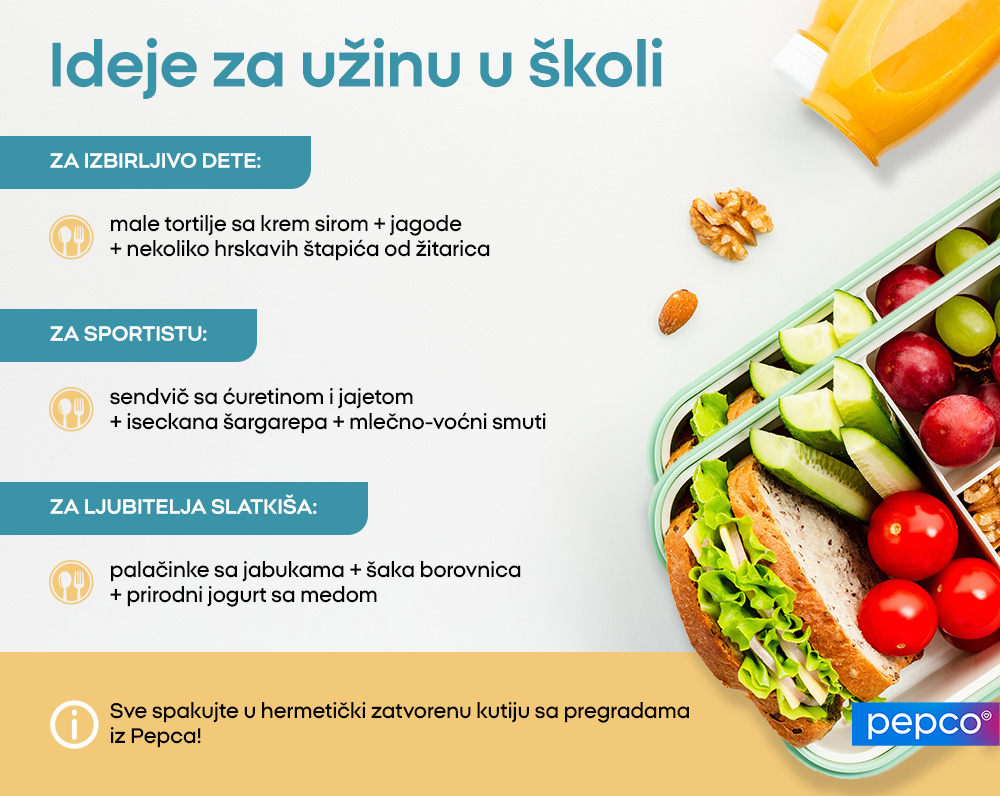 Ideje za užinu u školi

ZA IZBIRLJIVO DETE:

male tortilje sa krem sirom + jagode + nekoliko hrskavih štapića od žitarica

ZA SPORTISTU:

sendvič sa ćuretinom i jajetom + iseckana šargarepa + mlečno-voćni smuti

ZA LJUBITELJA SLATKIŠA:

palačinke sa jabukama + šaka borovnica + prirodni jogurt sa medom

Sve spakujte u hermetički zatvorenu kutiju sa pregradama iz Pepca!

pepco